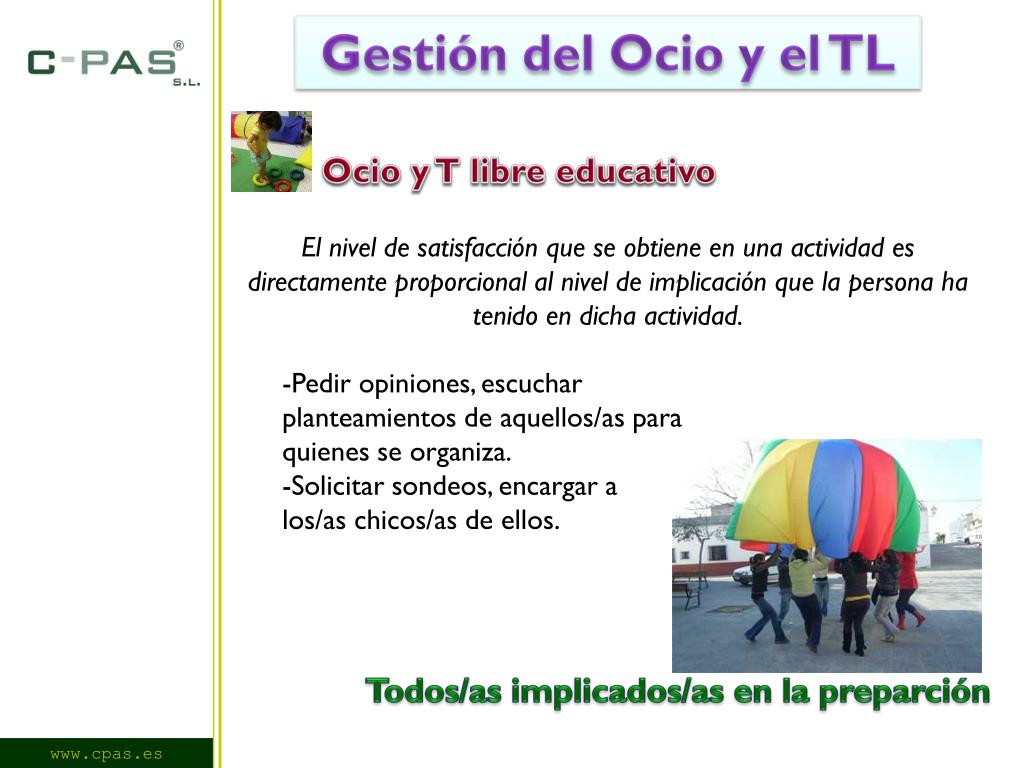 C-PAS® S.L.

Gestión del Ocio y el TL

Ocio y T libre educativo

El nivel de satisfacción que se obtiene en una actividad es directamente proporcional al nivel de implicación que la persona ha tenido en dicha actividad.

-Pedir opiniones, escuchar planteamientos de aquellos/as para quienes se organiza.
-Solicitar sondeos, encargar a los/as chicos/as de ellos.

Todos/as implicados/as en la preparción

www.cpas.es